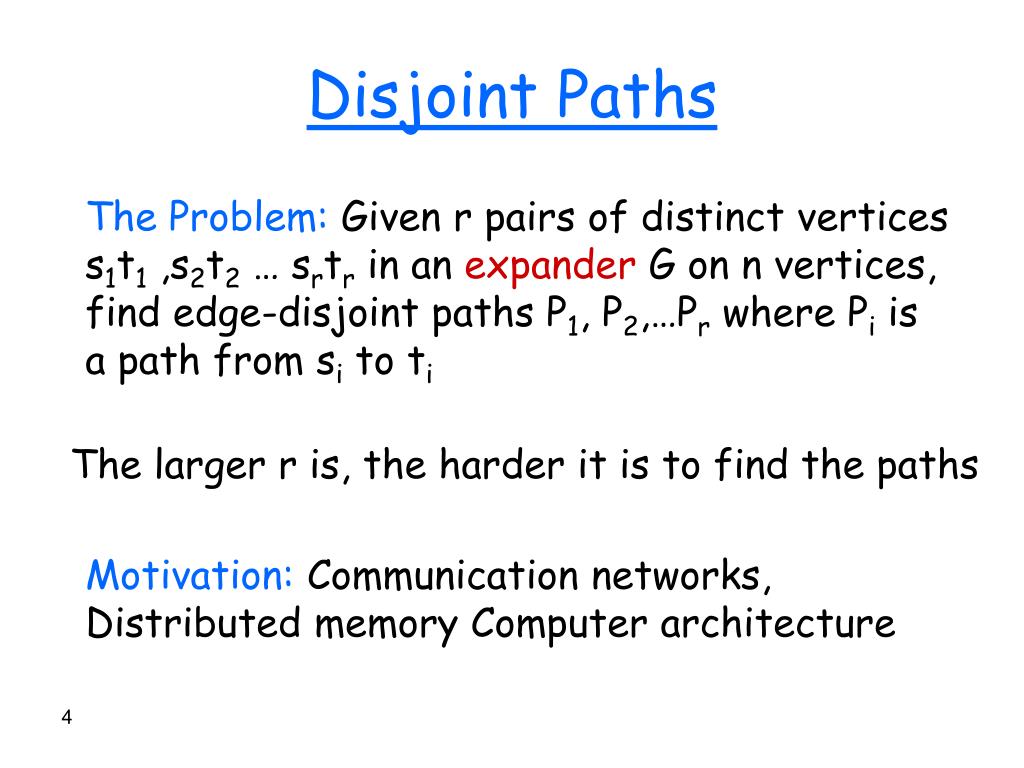 Disjoint Paths

The Problem: Given r pairs of distinct vertices $s_1t_1$ ,$s_2t_2$ … $s_rt_r$ in an expander G on n vertices, find edge-disjoint paths $P_1$, $P_2$,…$P_r$ where $P_i$ is a path from $s_i$ to $t_i$

The larger r is, the harder it is to find the paths

Motivation: Communication networks, Distributed memory Computer architecture

4